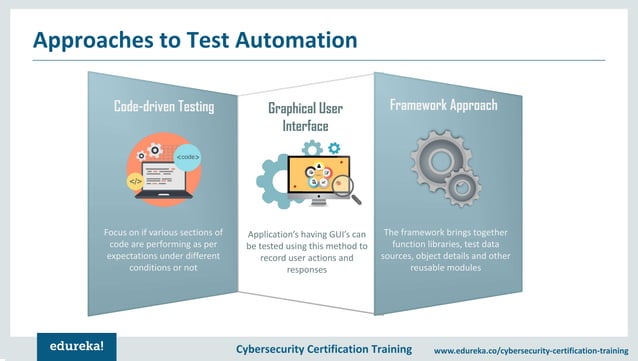 Approaches to Test Automation

Code-driven Testing

<code>

</>

Focus on if various sections of code are performing as per expectations under different conditions or not

Graphical User Interface

Application's having GUI's can be tested using this method to record user actions and responses

Framework Approach

The framework brings together function libraries, test data sources, object details and other reusable modules

edureka!

Cybersecurity Certification Training

www.edureka.co/cybersecurity-certification-training